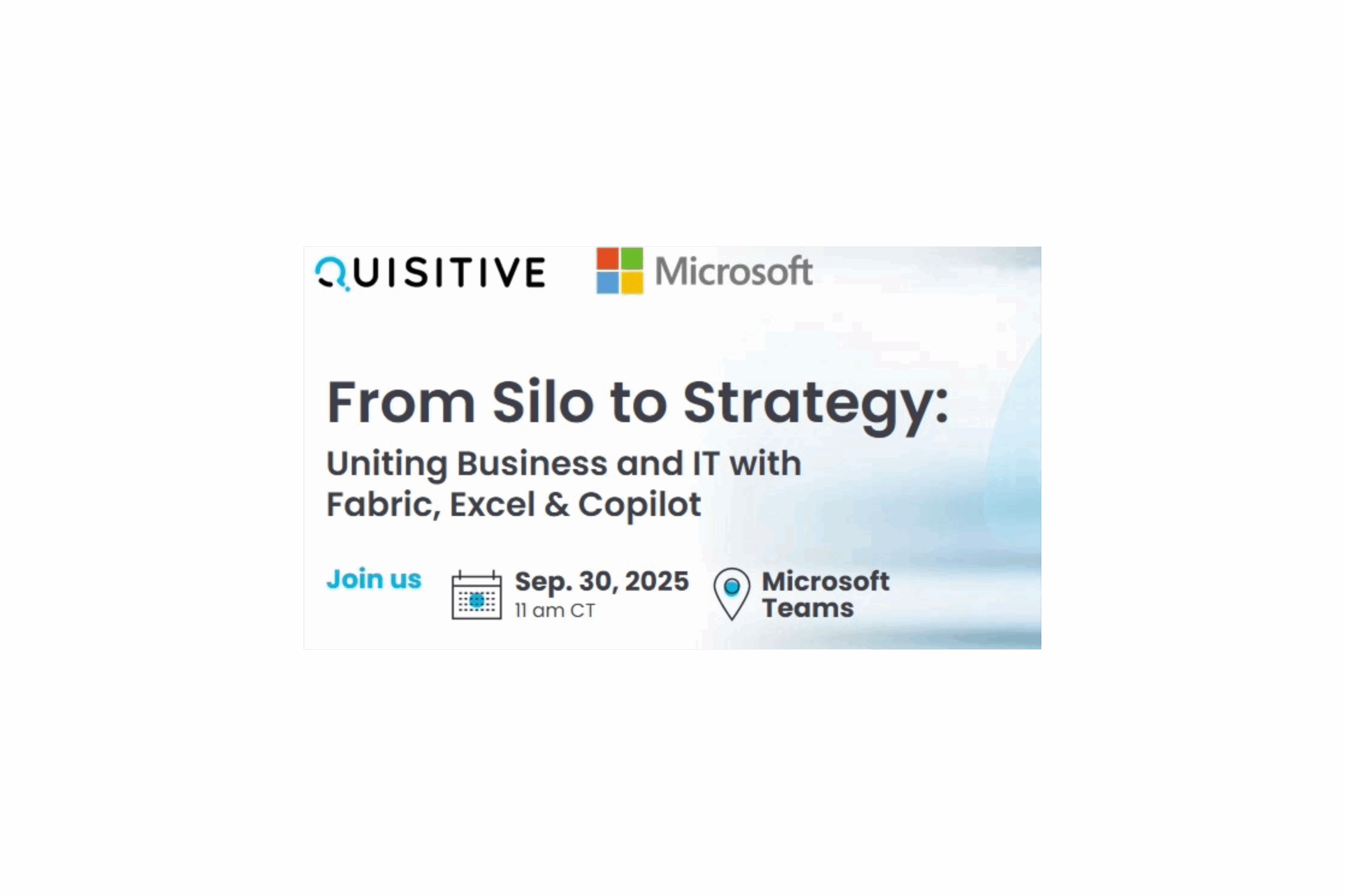 QUISITIVE Microsoft

From Silo to Strategy:

Uniting Business and IT with Fabric, Excel & Copilot

Join us

Sep. 30, 2025
11 am CT

Microsoft Teams